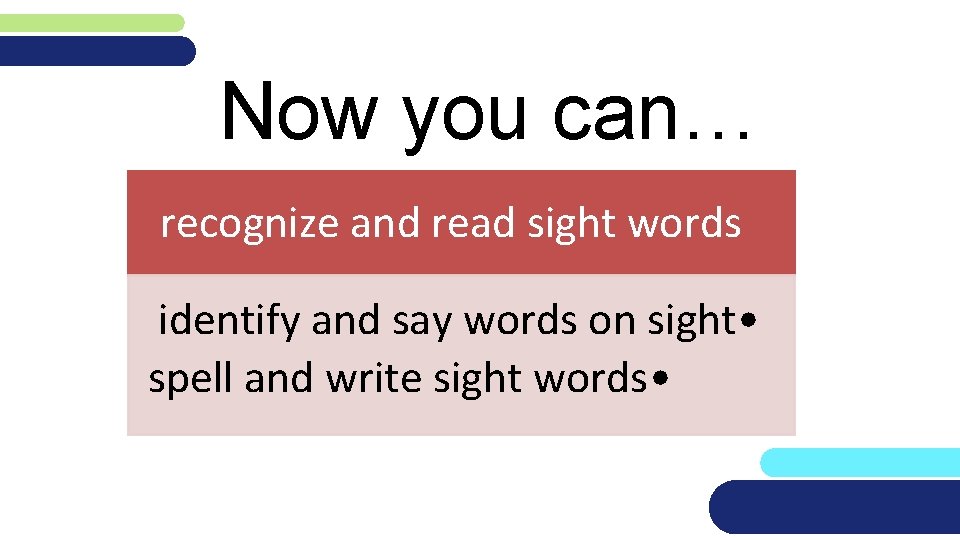 Now you can…

recognize and read sight words

identify and say words on sight•
spell and write sight words•